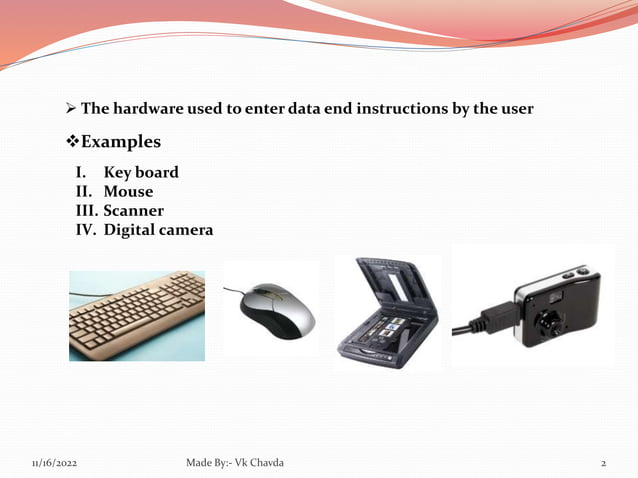 ➢ The hardware used to enter data end instructions by the user

❖Examples

I. Key board
II. Mouse
III. Scanner
IV. Digital camera

11/16/2022

Made By:- Vk Chavda

2